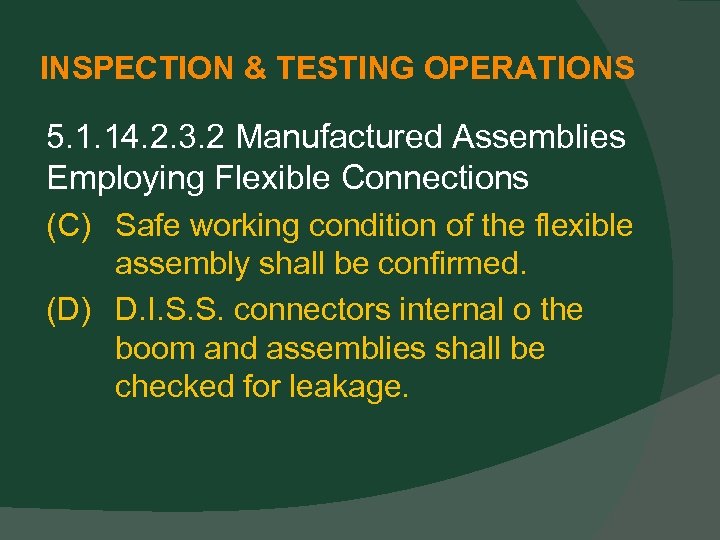 INSPECTION & TESTING OPERATIONS

5.1.14.2.3.2 Manufactured Assemblies Employing Flexible Connections

(C) Safe working condition of the flexible assembly shall be confirmed.

(D) D.I.S.S. connectors internal o the boom and assemblies shall be checked for leakage.